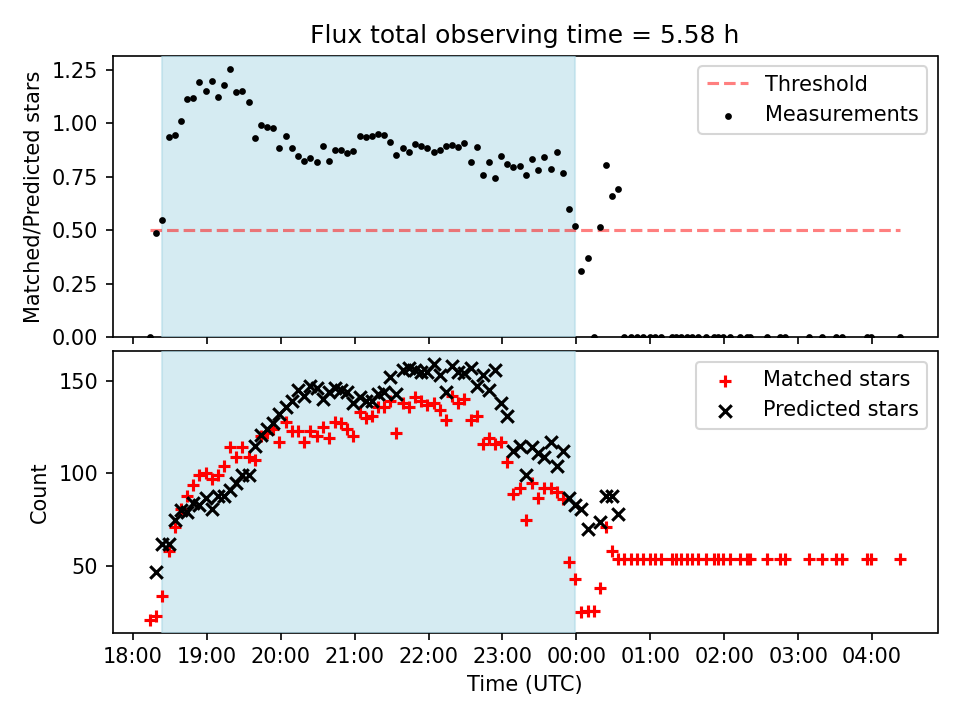 Flux total observing time = 5.58 h

Matched/Predicted stars

1.25
1.00
0.75
0.50
0.25
0.00

Threshold
Measurements

Count

150
100
50

Matched stars
Predicted stars

18:00 19:00 20:00 21:00 22:00 23:00 00:00 01:00 02:00 03:00 04:00

Time (UTC)